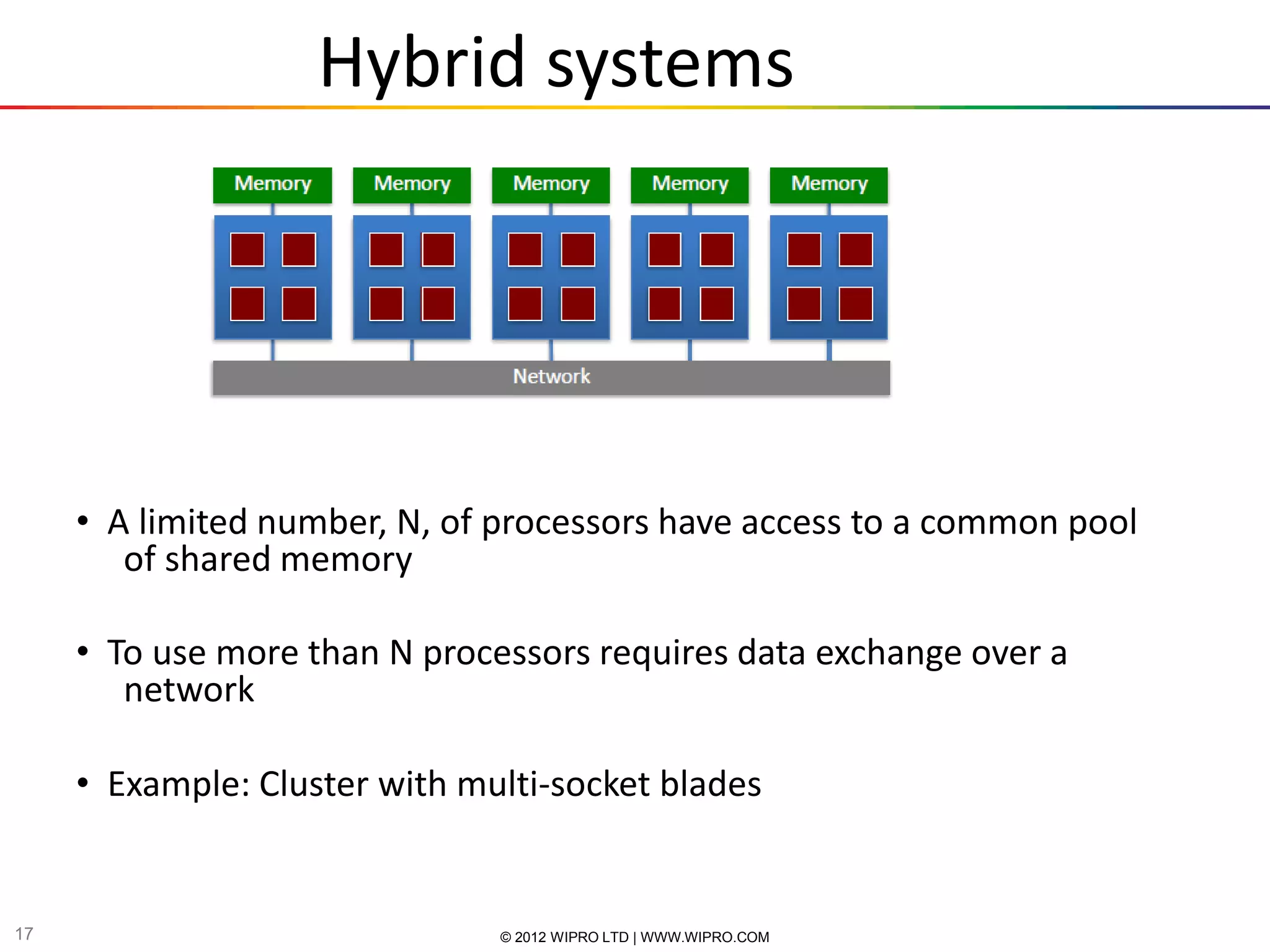 Hybrid systems

Memory Memory Memory Memory Memory

Network

• A limited number, N, of processors have access to a common pool of shared memory

• To use more than N processors requires data exchange over a network

• Example: Cluster with multi-socket blades

17

© 2012 WIPRO LTD | WWW.WIPRO.COM